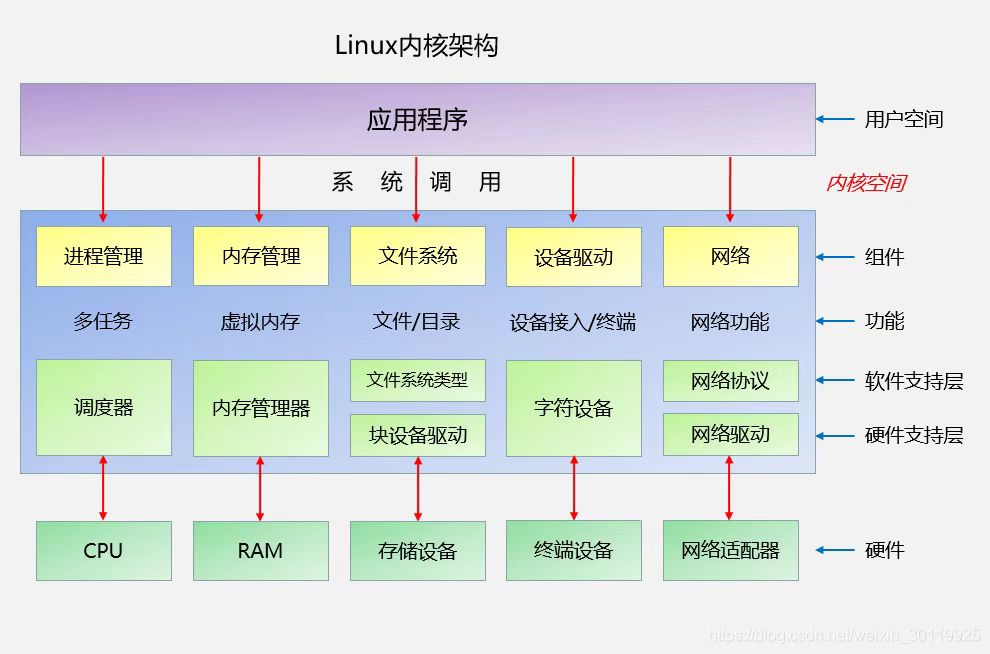 Linux内核架构

应用程序

用户空间

系 统 调 用

内核空间

进程管理 内存管理 文件系统 设备驱动 网络

组件

多任务 虚拟内存 文件/目录 设备接入/终端 网络功能

功能

调度器 内存管理器 文件系统类型 块设备驱动 字符设备 网络协议 网络驱动

软件支持层

硬件支持层

CPU RAM 存储设备 终端设备 网络适配器

硬件

https://blog.csdn.net/weixin_30119925